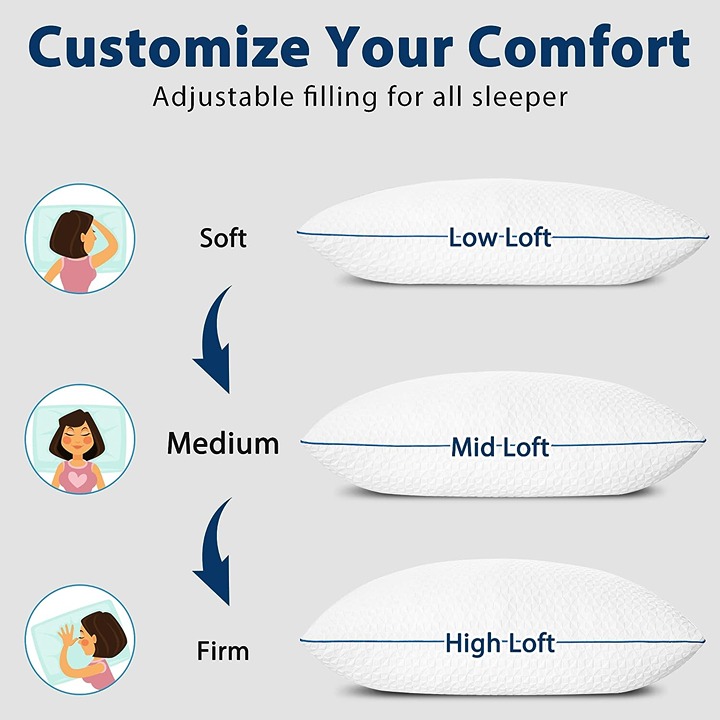 Customize Your Comfort
Adjustable filling for all sleeper

Soft

Low Loft

Medium

Mid Loft

Firm

High Loft